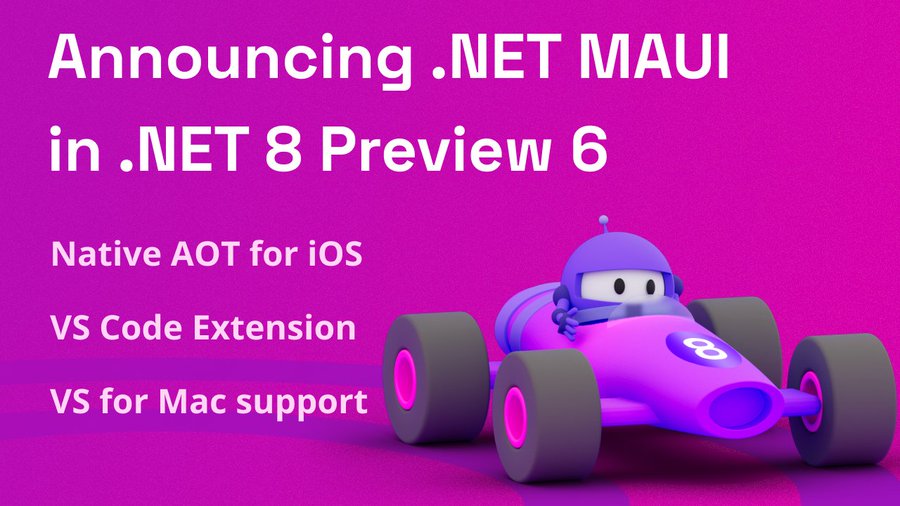 Announcing .NET MAUI in .NET 8 Preview 6

Native AOT for iOS

VS Code Extension

VS for Mac support

8